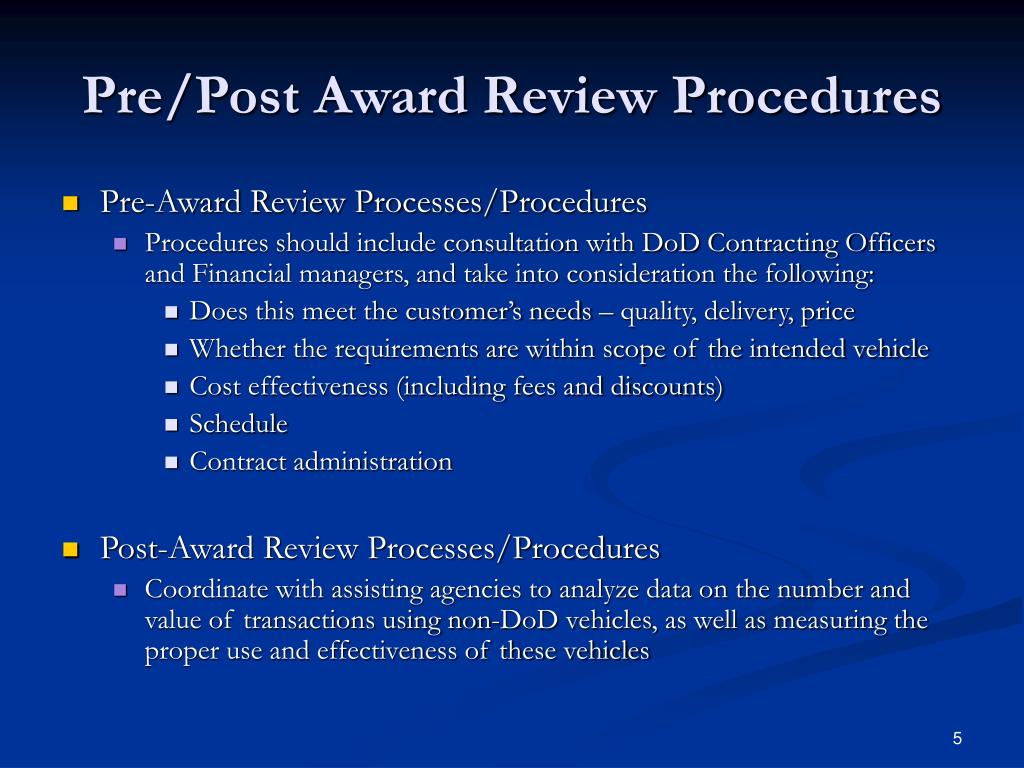 Pre/Post Award Review Procedures

Pre-Award Review Processes/Procedures

Procedures should include consultation with DoD Contracting Officers and Financial managers, and take into consideration the following:

Does this meet the customer’s needs – quality, delivery, price

Whether the requirements are within scope of the intended vehicle

Cost effectiveness (including fees and discounts)

Schedule

Contract administration

Post-Award Review Processes/Procedures

Coordinate with assisting agencies to analyze data on the number and value of transactions using non-DoD vehicles, as well as measuring the proper use and effectiveness of these vehicles

5